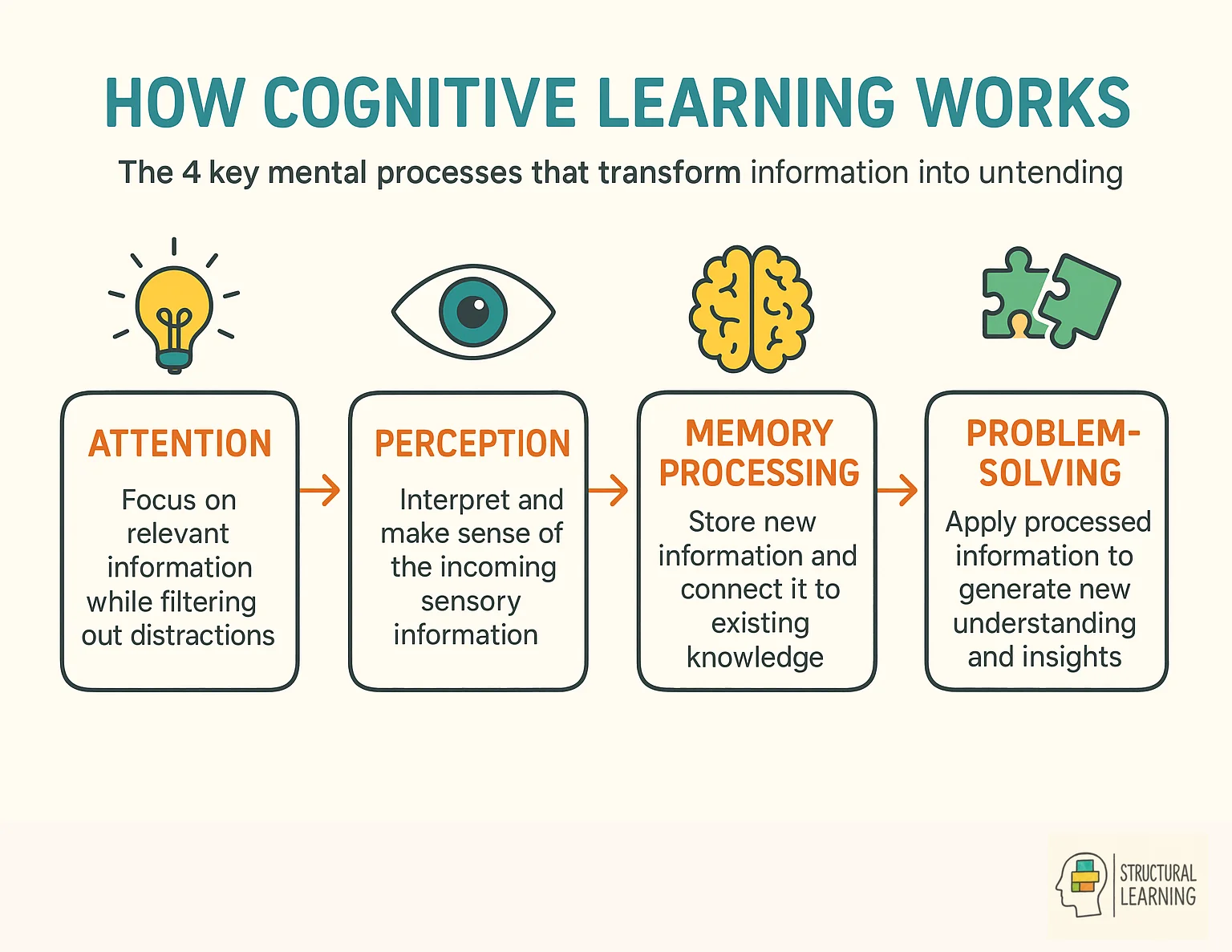 HOW COGNITIVE LEARNING WORKS

The 4 key mental processes that transform information into untending

ATTENTION

Focus on relevant information while filtering out distractions

PERCEPTION

Interpret and make sense of the incoming sensory information

MEMORY PROCESSING

Store new information and connect it to existing knowledge

PROBLEM-SOLVING

Apply processed information to generate new understanding and insights

STRUCTURAL LEARNING